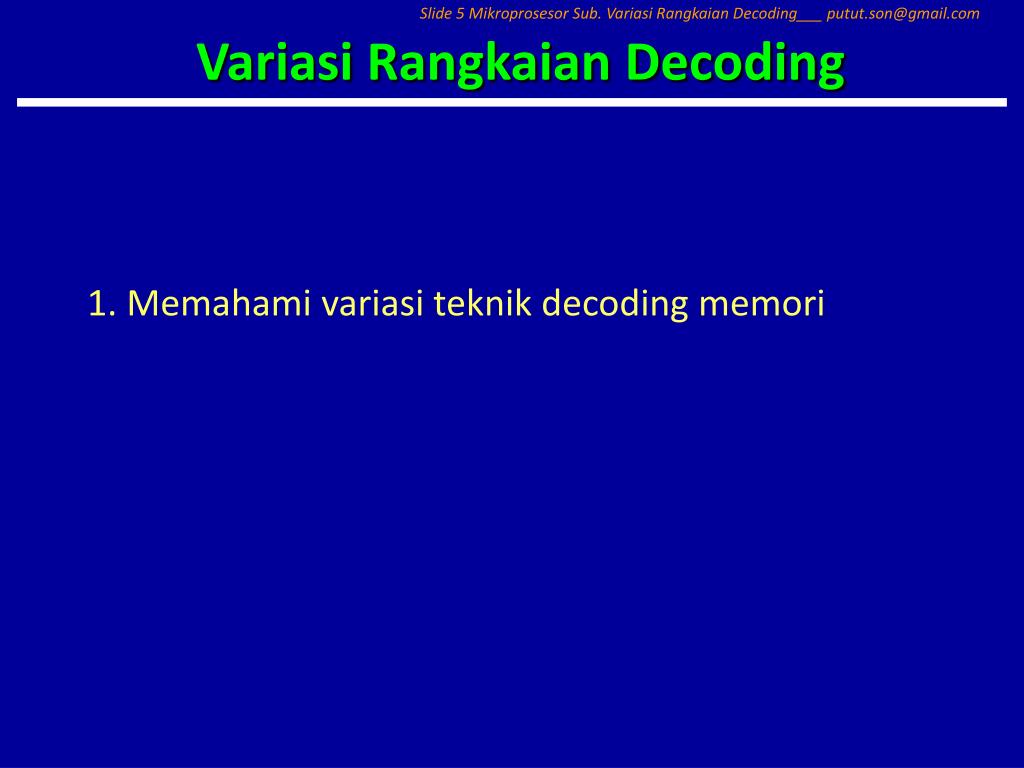 Slide 5 Mikroprosesor Sub. Variasi Rangkaian Decoding___ putut.son@gmail.com

Variasi Rangkaian Decoding

1. Memahami variasi teknik decoding memori